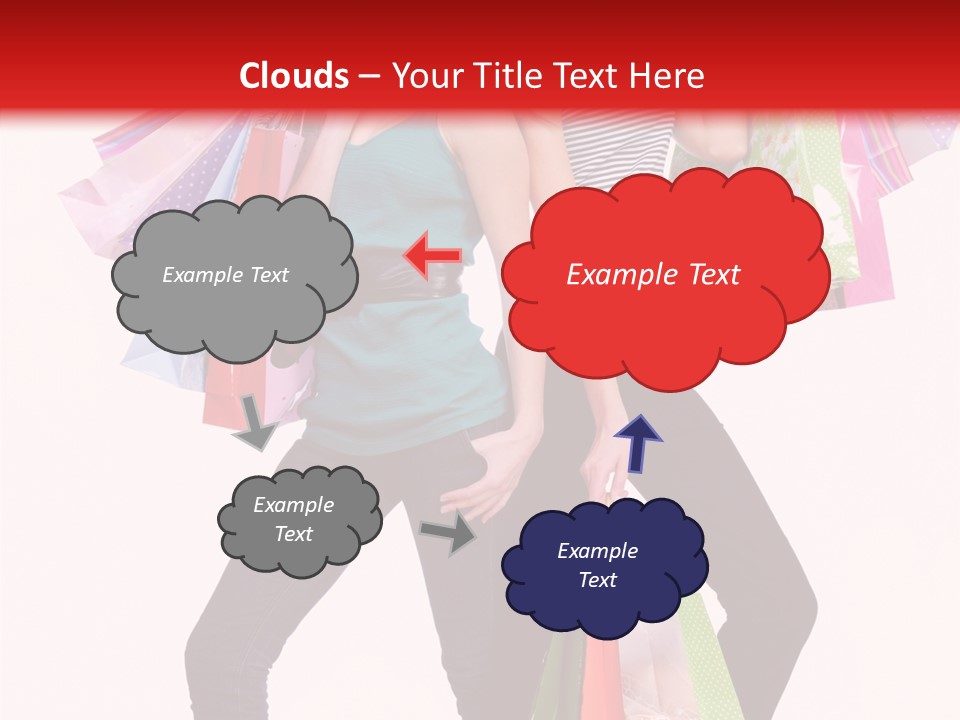 Clouds – Your Title Text Here

Example Text

Example Text

Example Text

Example Text